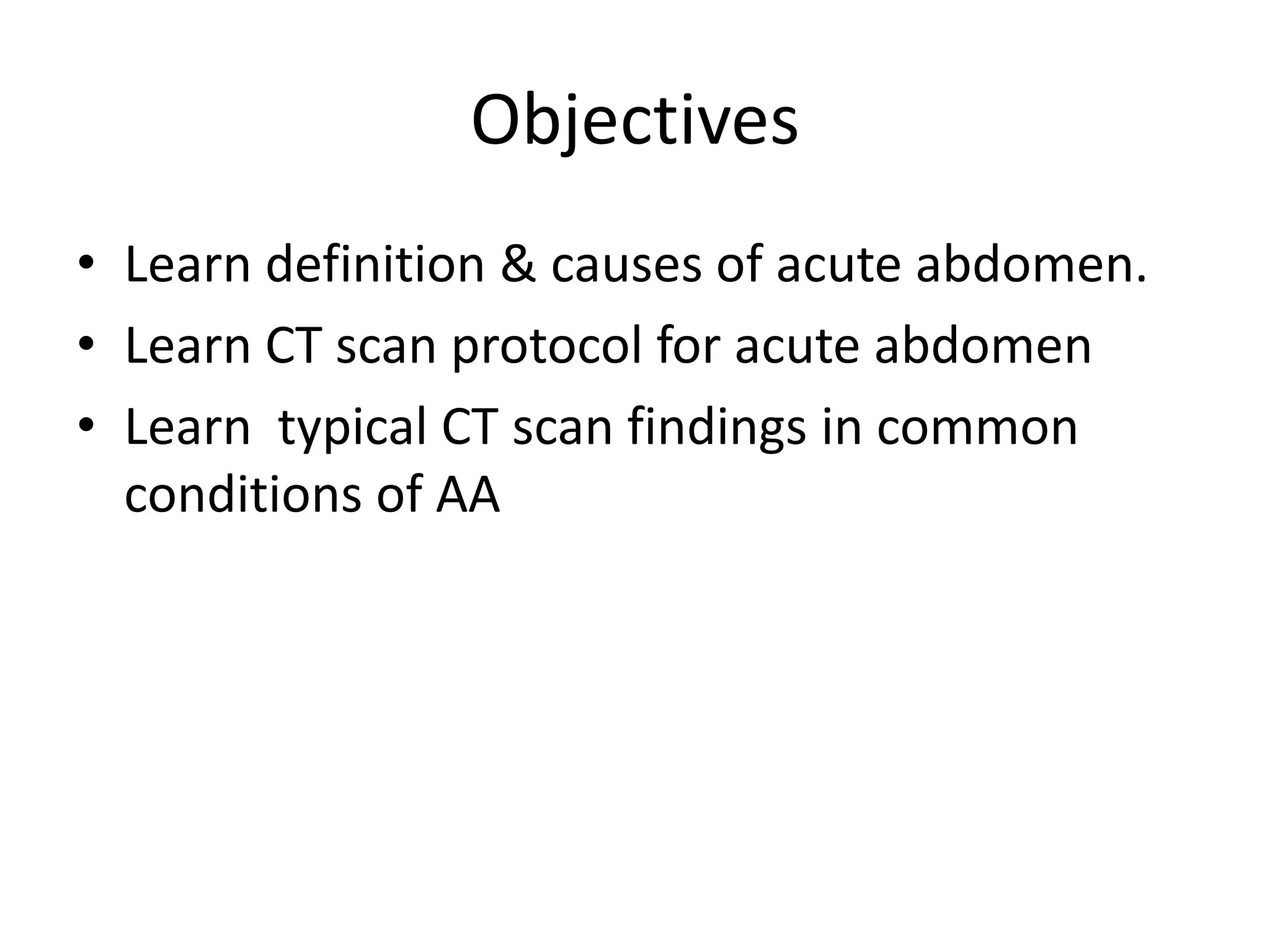 Objectives

• Learn definition & causes of acute abdomen.
• Learn CT scan protocol for acute abdomen
• Learn  typical CT scan findings in common conditions of AA